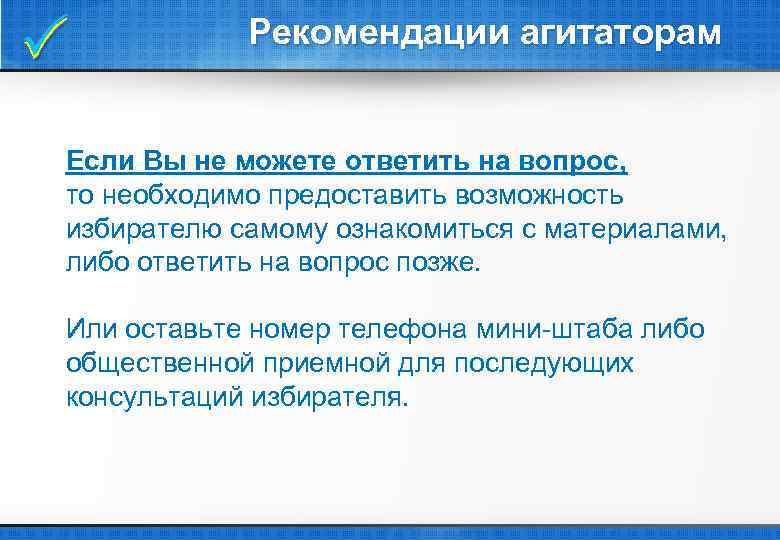 Рекомендации агитаторам

Если Вы не можете ответить на вопрос, то необходимо предоставить возможность избирателю самому ознакомиться с материалами, либо ответить на вопрос позже.

Или оставьте номер телефона мини-штаба либо общественной приемной для последующих консультаций избирателя.